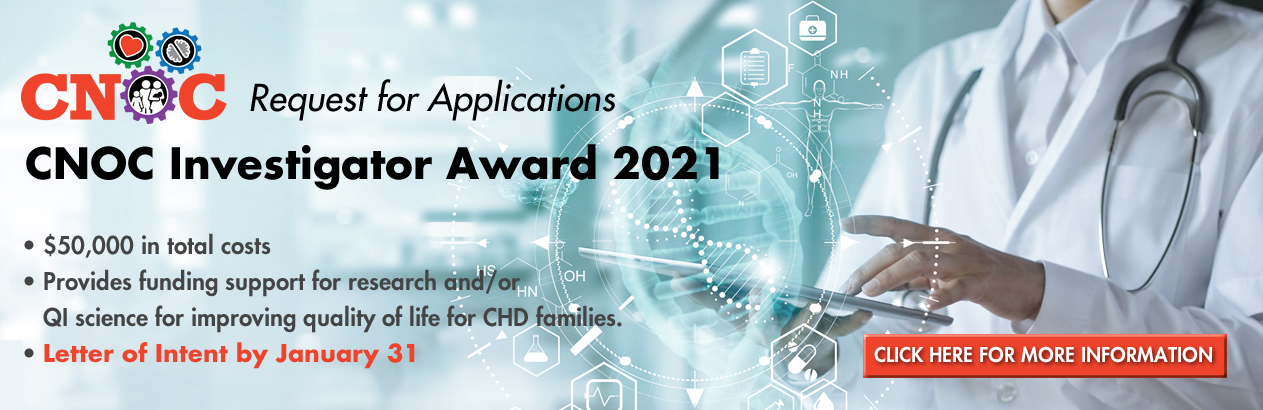 CNOC Request for Applications

CNOC Investigator Award 2021

• $50,000 in total costs
• Provides funding support for research and/or QI science for improving quality of life for CHD families.
• Letter of Intent by January 31

CLICK HERE FOR MORE INFORMATION